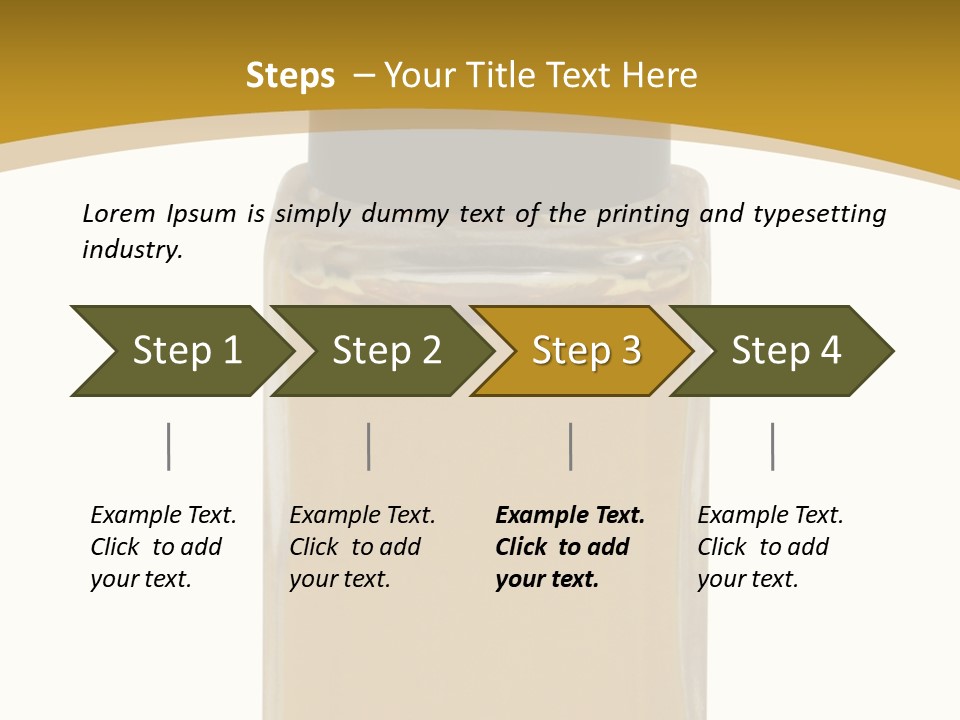 Steps – Your Title Text Here

Lorem Ipsum is simply dummy text of the printing and typesetting industry.

Step 1

Step 2

Step 3

Step 4

Example Text. Click to add your text.

Example Text. Click to add your text.

Example Text. Click to add your text.

Example Text. Click to add your text.